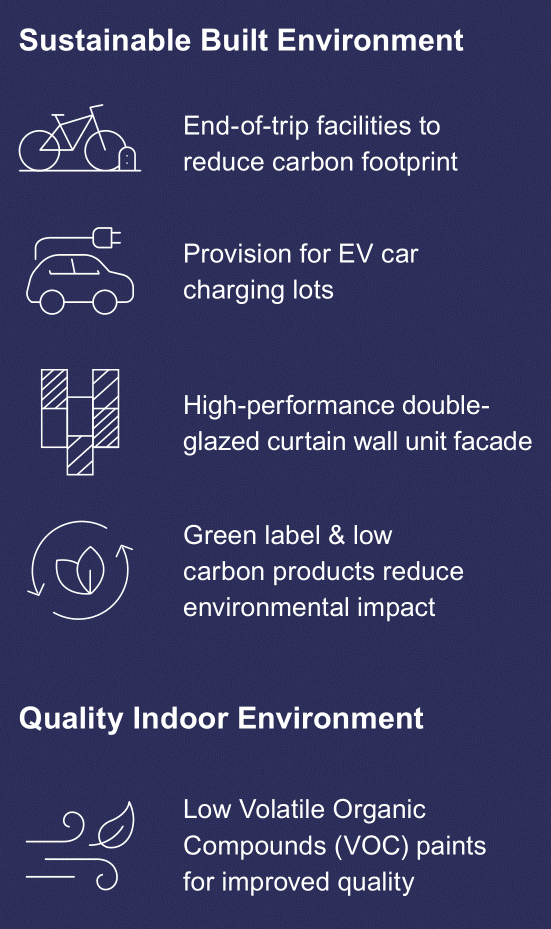 Sustainable Built Environment

End-of-trip facilities to reduce carbon footprint

Provision for EV car charging lots

High-performance double-glazed curtain wall unit facade

Green label & low carbon products reduce environmental impact

Quality Indoor Environment

Low Volatile Organic Compounds (VOC) paints for improved quality